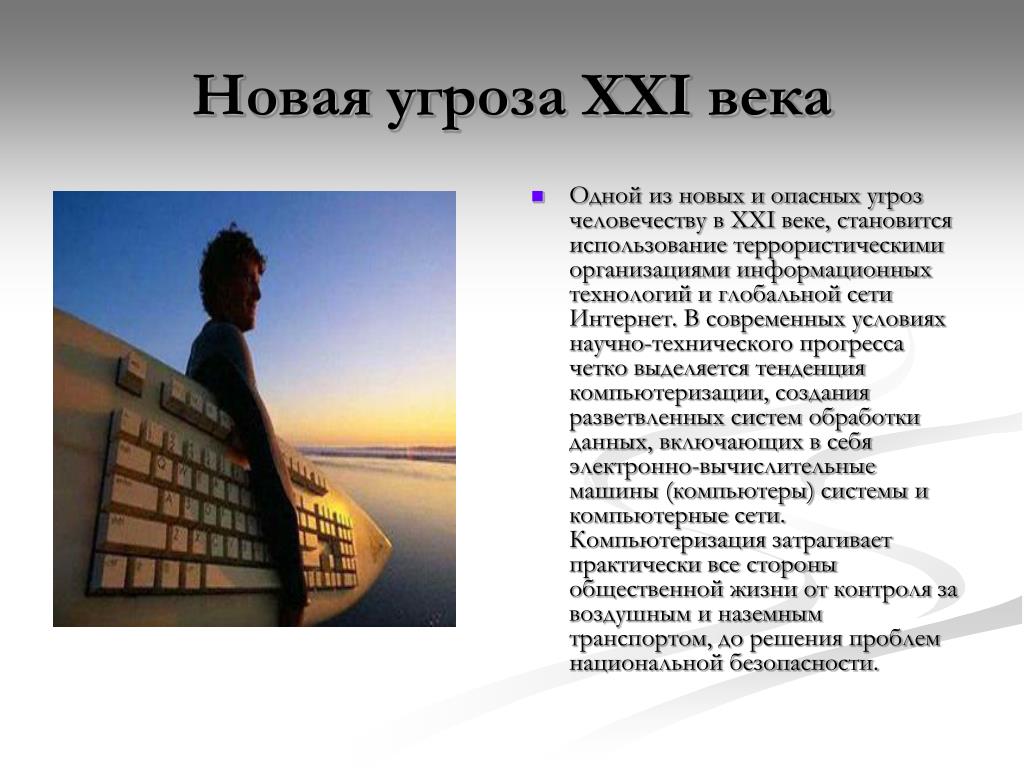 Новая угроза XXI века

Одной из новых и опасных угроз человечеству в XXI веке, становится использование террористическими организациями информационных технологий и глобальной сети Интернет. В современных условиях научно-технического прогресса четко выделяется тенденция компьютеризации, создания разветвленных систем обработки данных, включающих в себя электронно-вычислительные машины (компьютеры) системы и компьютерные сети. Компьютеризация затрагивает практически все стороны общественной жизни от контроля за воздушным и наземным транспортом, до решения проблем национальной безопасности.